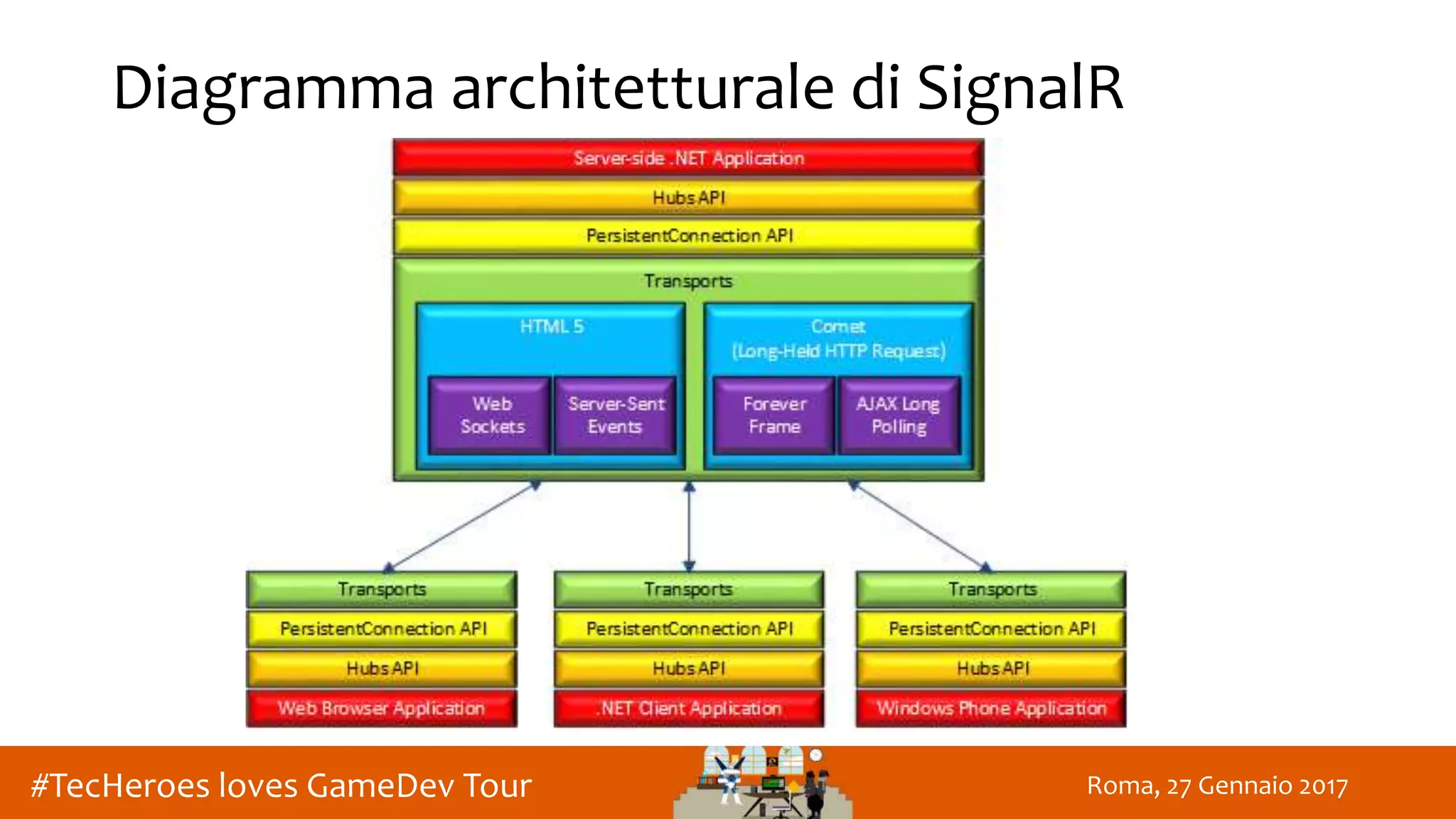 Diagramma architetturale di SignalR

Server-side .NET Application

Hubs API

PersistentConnection API

Transports

HTML 5

Web Sockets

Server-Sent Events

Comet (Long-Held HTTP Request)

Forever Frame

AJAX Long Polling

Transports

PersistentConnection API

Hubs API

Web Browser Application

Transports

PersistentConnection API

Hubs API

.NET Client Application

Transports

PersistentConnection API

Hubs API

Windows Phone Application

#TecHeroes loves GameDev Tour

Roma, 27 Gennaio 2017